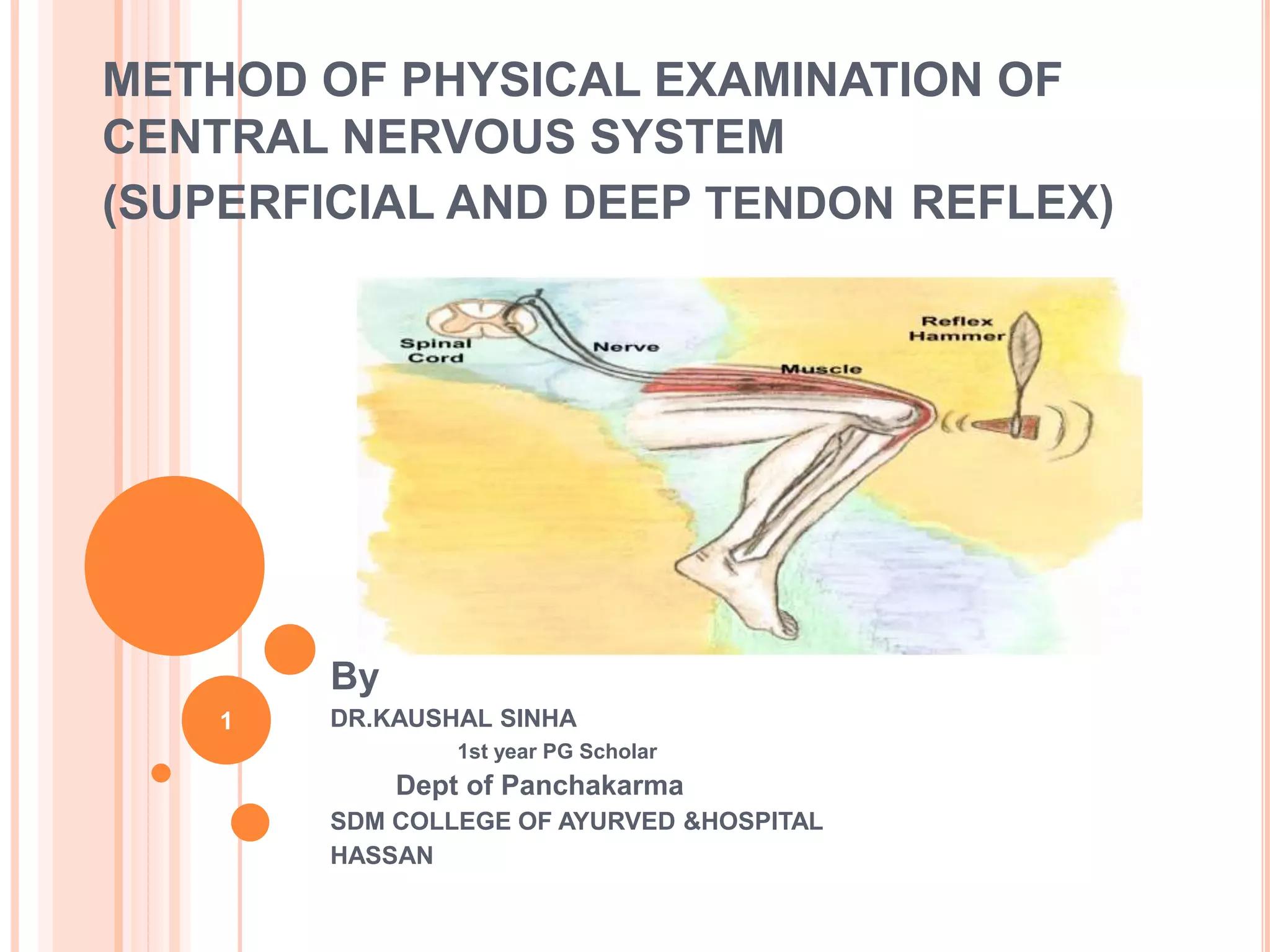 METHOD OF PHYSICAL EXAMINATION OF CENTRAL NERVOUS SYSTEM
(SUPERFICIAL AND DEEP TENDON REFLEX)

Spinal Cord
Nerve
Muscle
Reflex Hammer

By
DR.KAUSHAL SINHA
1st year PG Scholar
Dept of Panchakarma
SDM COLLEGE OF AYURVED &HOSPITAL
HASSAN

1